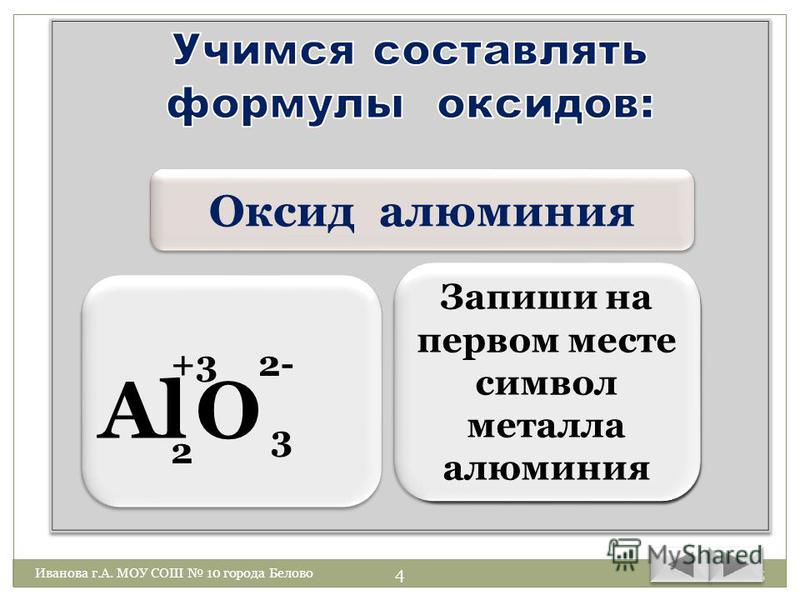 Учимся составлять формулы оксидов:

Оксид алюминия

$\overset{+3}{Al}_2\overset{2-}{O}_3$

Запиши на первом месте символ металла алюминия

MyShared

Иванова г.А. МОУ СОШ № 10 города Белово

4